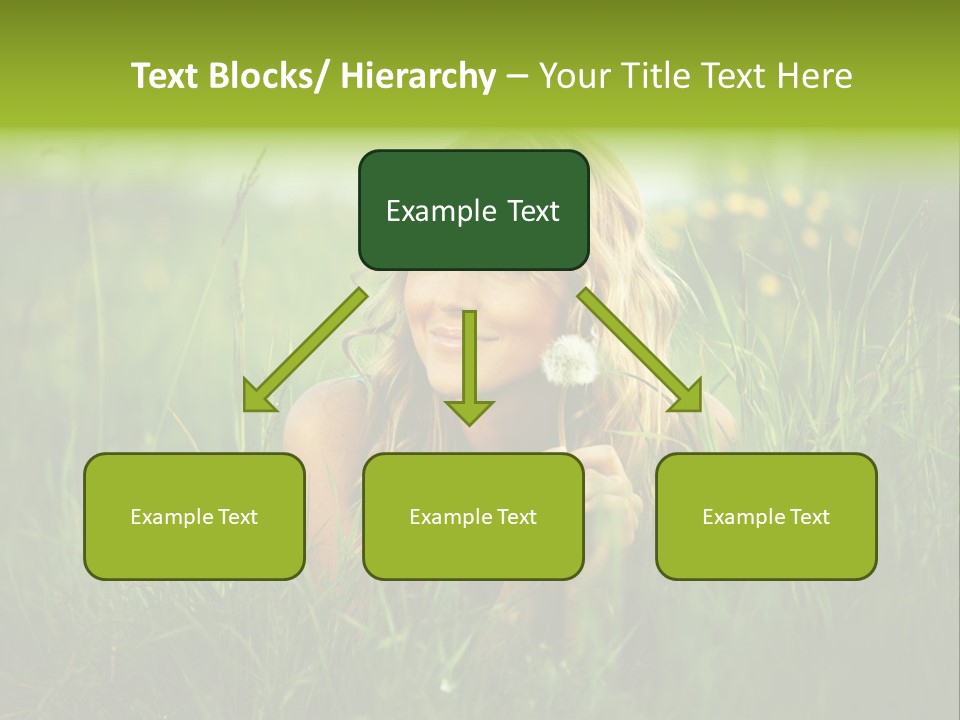 Text Blocks/ Hierarchy – Your Title Text Here

Example Text

Example Text

Example Text

Example Text